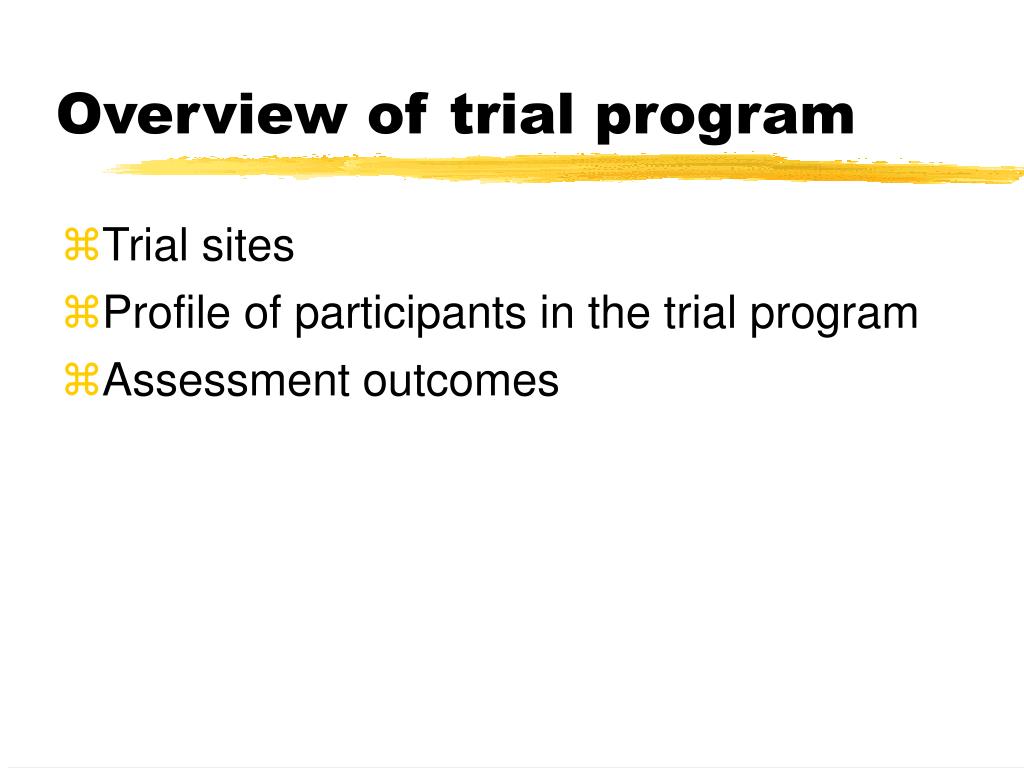 Overview of trial program

⌘Trial sites
⌘Profile of participants in the trial program
⌘Assessment outcomes